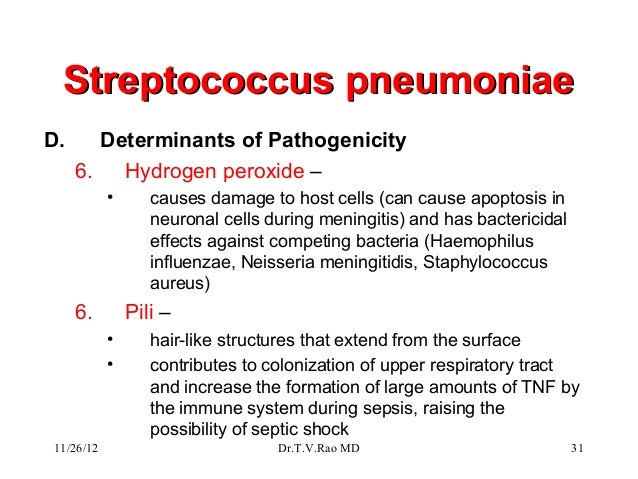 Streptococcus pneumoniae

D. Determinants of Pathogenicity

6. Hydrogen peroxide –

• causes damage to host cells (can cause apoptosis in neuronal cells during meningitis) and has bactericidal effects against competing bacteria (Haemophilus influenzae, Neisseria meningitidis, Staphylococcus aureus)

6. Pili –

• hair-like structures that extend from the surface

• contributes to colonization of upper respiratory tract and increase the formation of large amounts of TNF by the immune system during sepsis, raising the possibility of septic shock

11/26/12 Dr.T.V.Rao MD 31